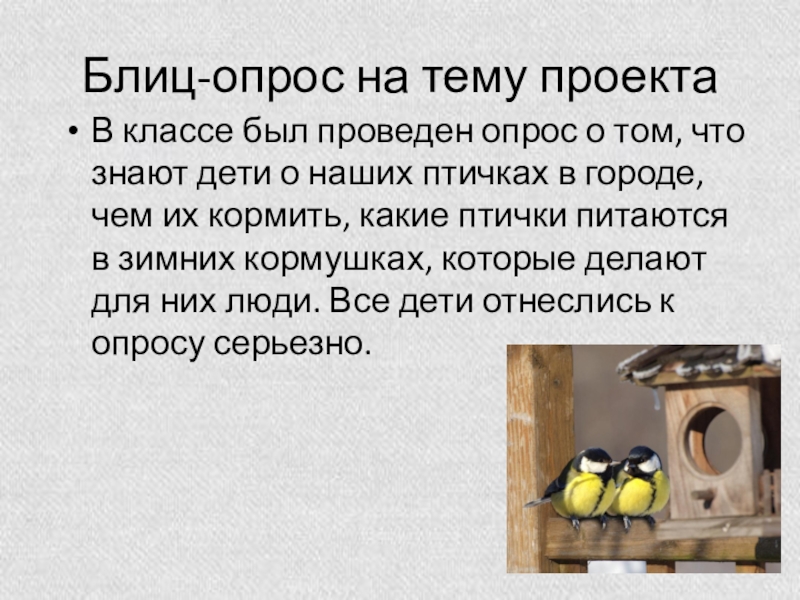 Блиц-опрос на тему проекта

• В классе был проведен опрос о том, что знают дети о наших птичках в городе, чем их кормить, какие птички питаются в зимних кормушках, которые делают для них люди. Все дети отнеслись к опросу серьезно.